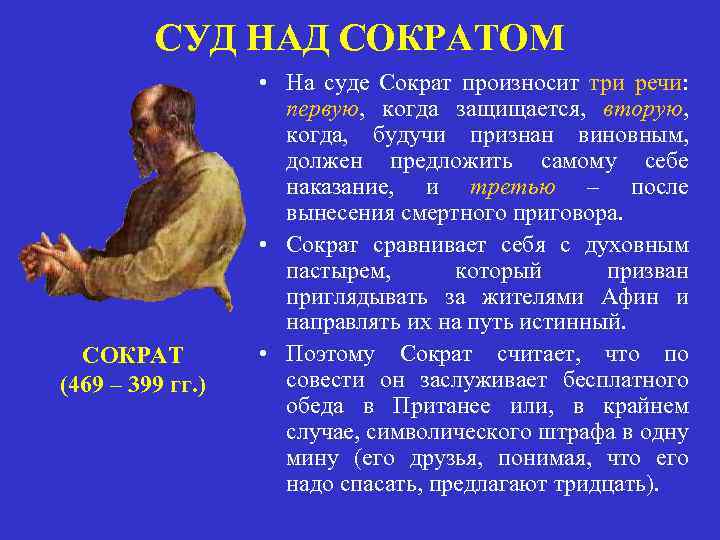 СУД НАД СОКРАТОМ

СОКРАТ
(469 – 399 гг.)

• На суде Сократ произносит три речи: первую, когда защищается, вторую, когда, будучи признан виновным, должен предложить самому себе наказание, и третью – после вынесения смертного приговора.

• Сократ сравнивает себя с духовным пастырем, который призван приглядывать за жителями Афин и направлять их на путь истинный.

• Поэтому Сократ считает, что по совести он заслуживает бесплатного обеда в Пританее или, в крайнем случае, символического штрафа в одну мину (его друзья, понимая, что его надо спасать, предлагают тридцать).